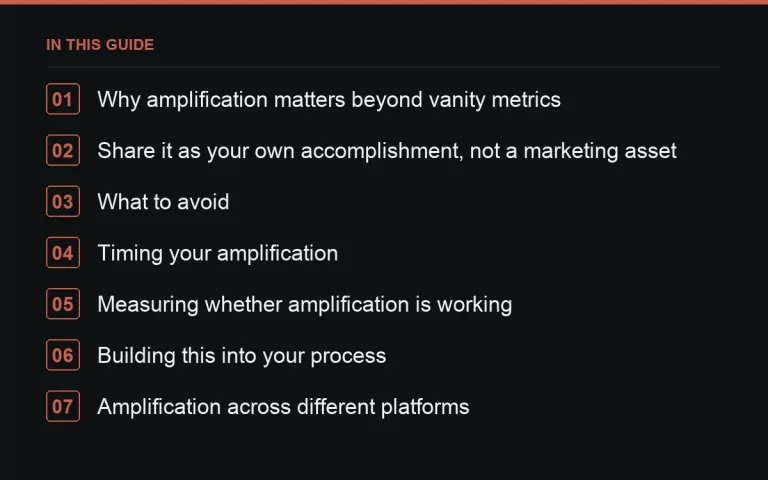 IN THIS GUIDE

01 Why amplification matters beyond vanity metrics

02 Share it as your own accomplishment, not a marketing asset

03 What to avoid

04 Timing your amplification

05 Measuring whether amplification is working

06 Building this into your process

07 Amplification across different platforms